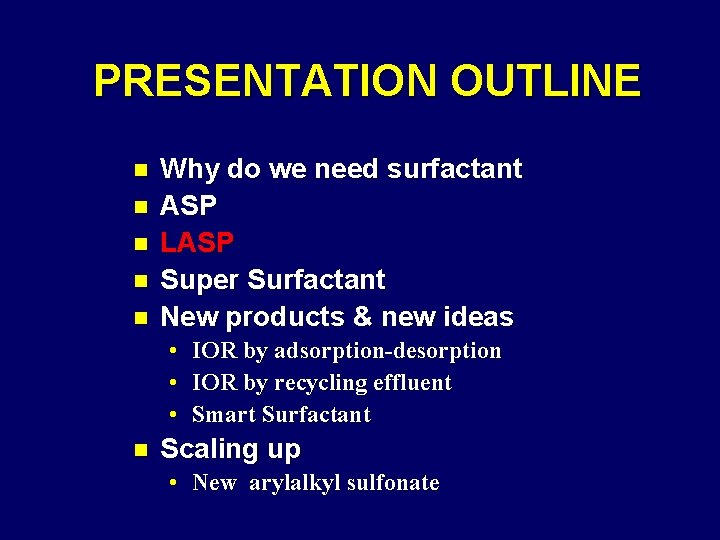 PRESENTATION OUTLINE

- Why do we need surfactant
- ASP
- LASP
- Super Surfactant
- New products & new ideas
  - IOR by adsorption-desorption
  - IOR by recycling effluent
  - Smart Surfactant
- Scaling up
  - New arylalkyl sulfonate